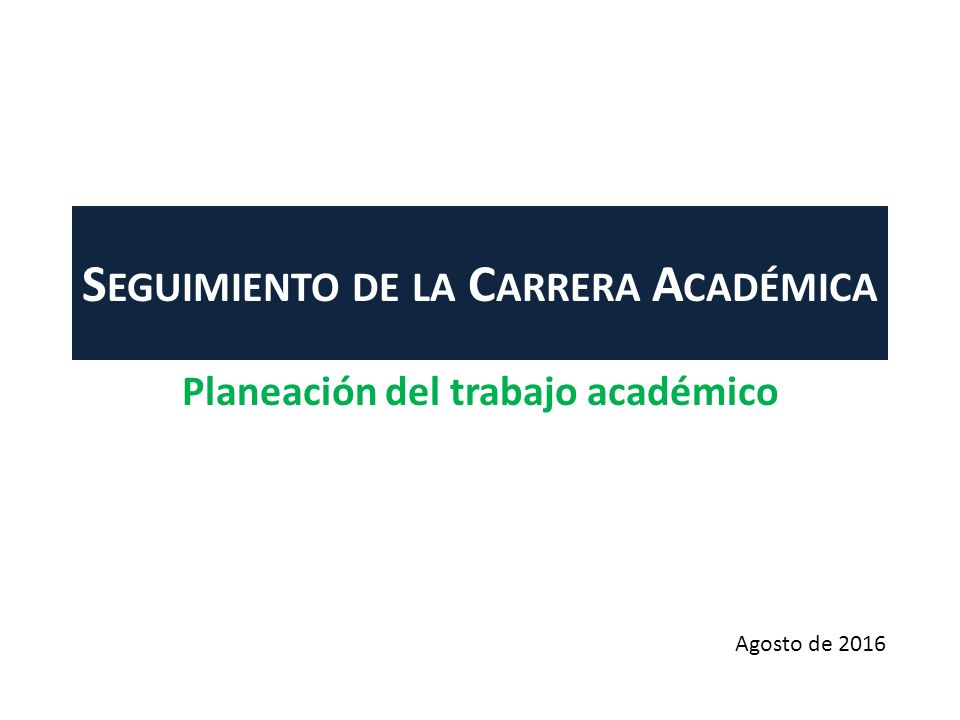 SEGUIMIENTO DE LA CARRERA ACADÉMICA

Planeación del trabajo académico

Agosto de 2016